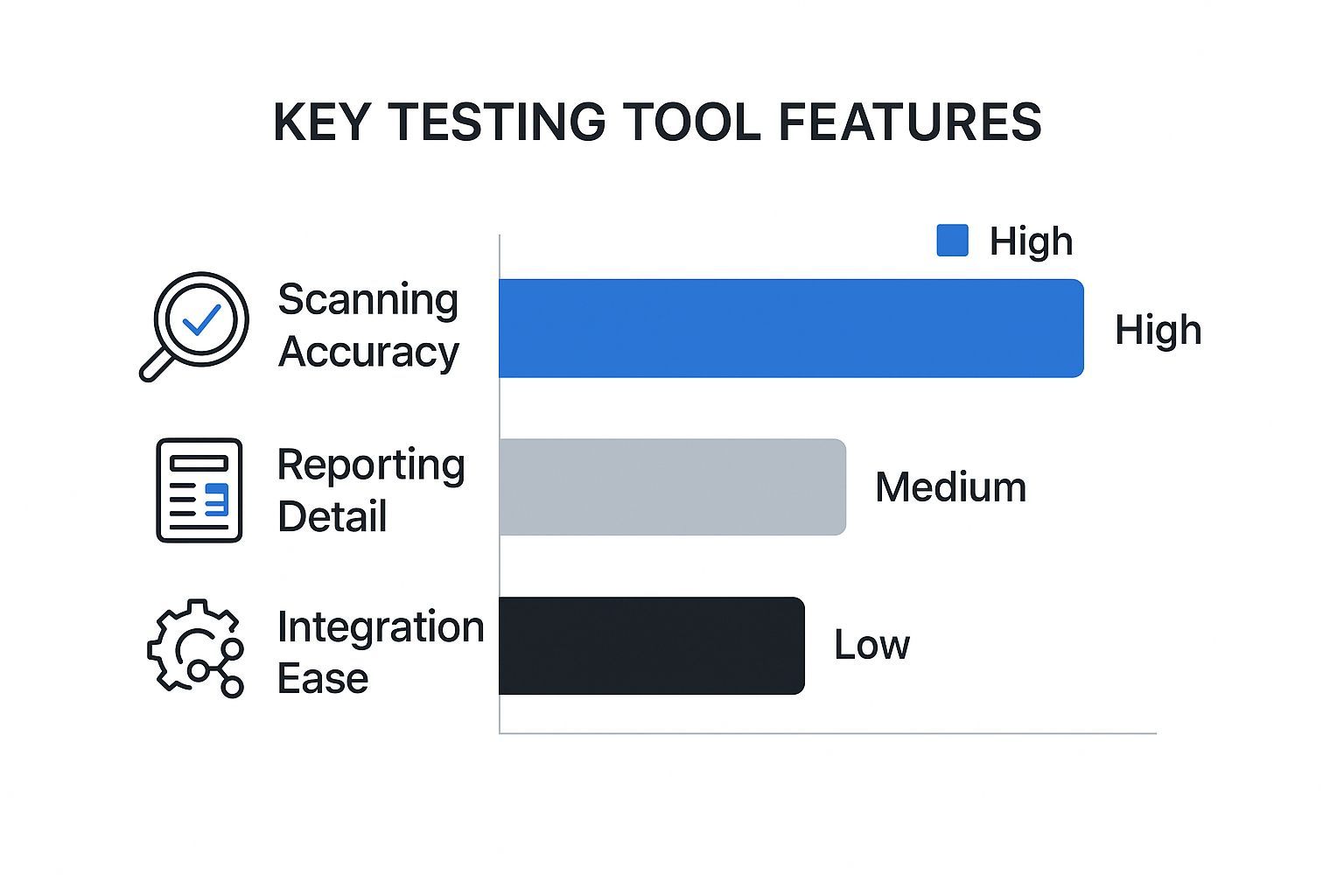 KEY TESTING TOOL FEATURES

High

Scanning Accuracy

High

Reporting Detail

Medium

Integration Ease

Low